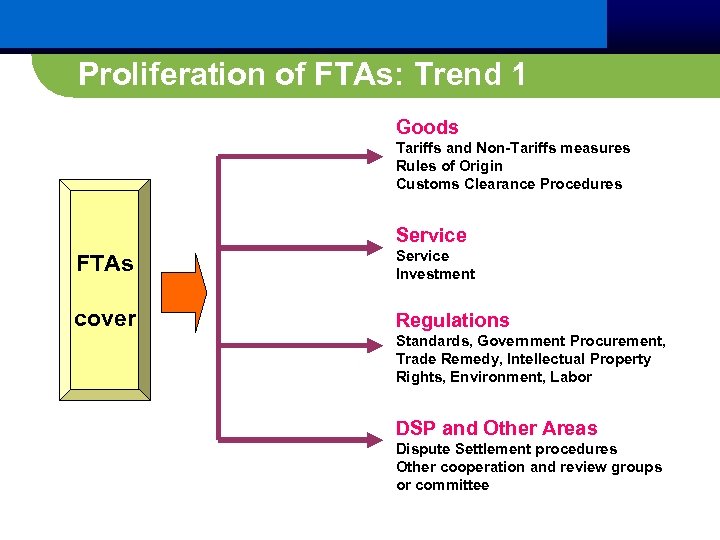 Proliferation of FTAs: Trend 1

FTAs

cover

Goods
Tariffs and Non-Tariffs measures
Rules of Origin
Customs Clearance Procedures

Service
Service
Investment

Regulations
Standards, Government Procurement, Trade Remedy, Intellectual Property Rights, Environment, Labor

DSP and Other Areas
Dispute Settlement procedures
Other cooperation and review groups or committee